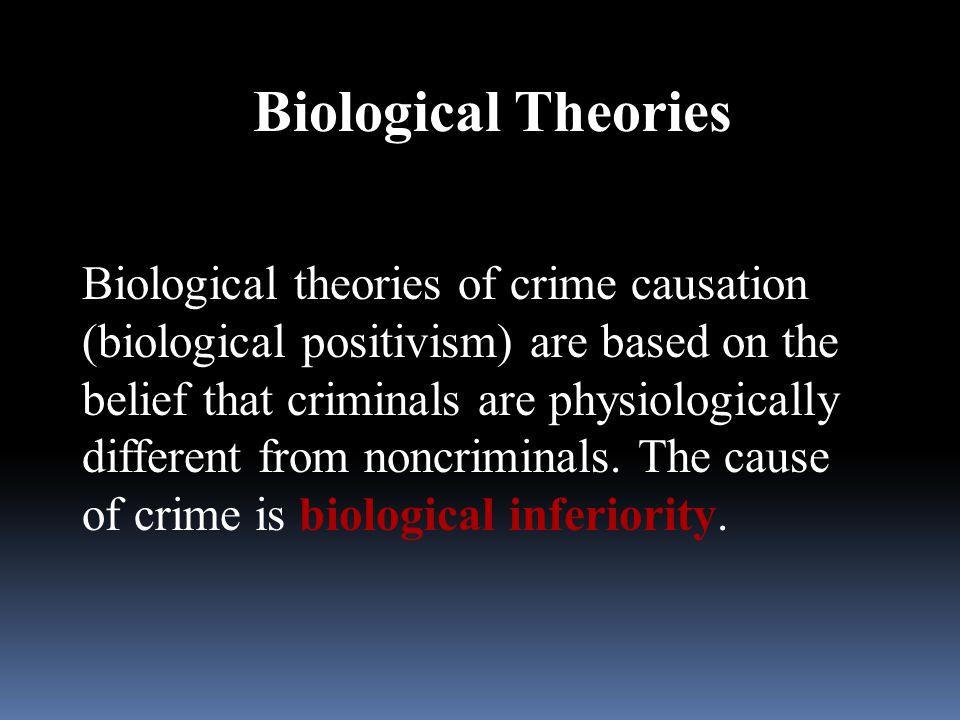 Biological Theories

Biological theories of crime causation (biological positivism) are based on the belief that criminals are physiologically different from noncriminals. The cause of crime is biological inferiority.